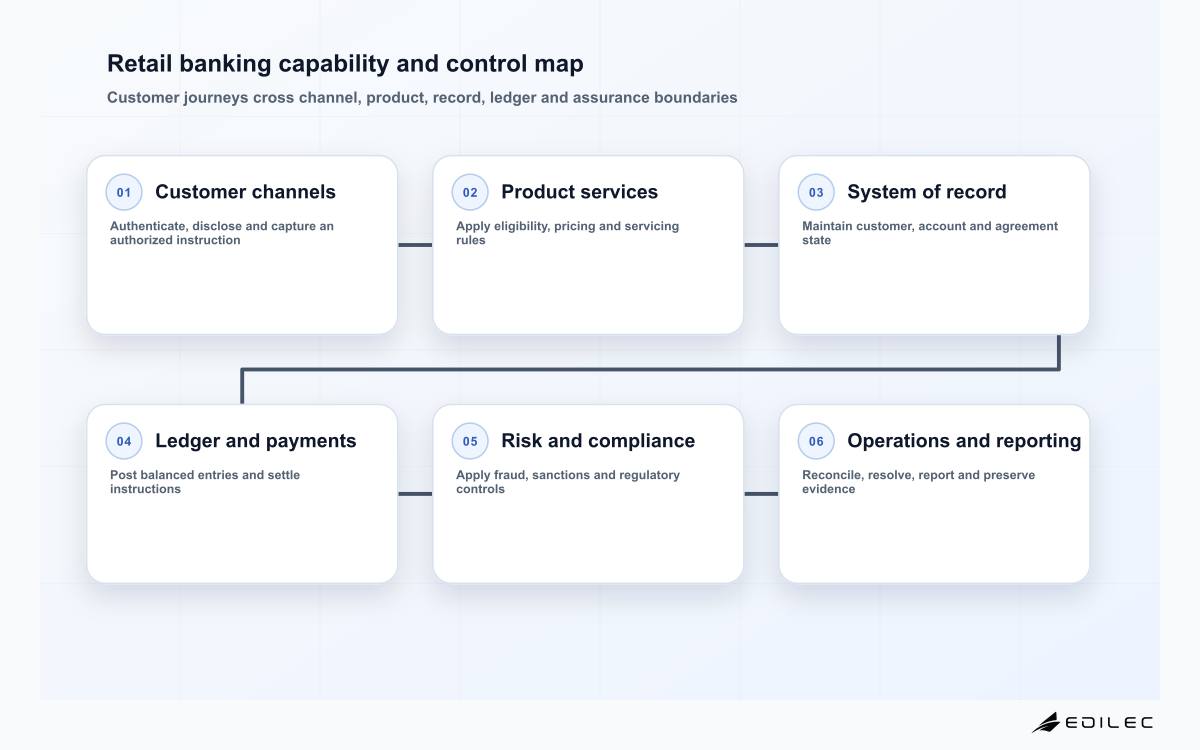 Retail banking capability and control map

Customer journeys cross channel, product, record, ledger and assurance boundaries

01 Customer channels

Authenticate, disclose and capture an authorized instruction

02 Product services

Apply eligibility, pricing and servicing rules

03 System of record

Maintain customer, account and agreement state

04 Ledger and payments

Post balanced entries and settle instructions

05 Risk and compliance

Apply fraud, sanctions and regulatory controls

06 Operations and reporting

Reconcile, resolve, report and preserve evidence

EDILEC